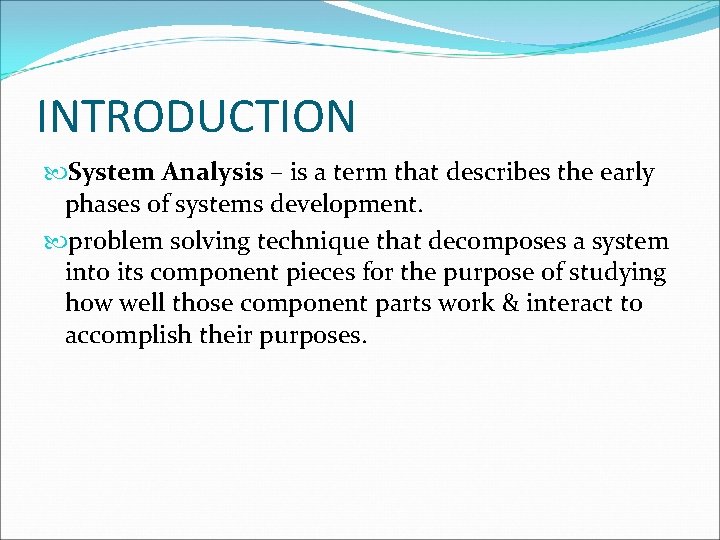 INTRODUCTION

System Analysis – is a term that describes the early phases of systems development.

problem solving technique that decomposes a system into its component pieces for the purpose of studying how well those component parts work & interact to accomplish their purposes.